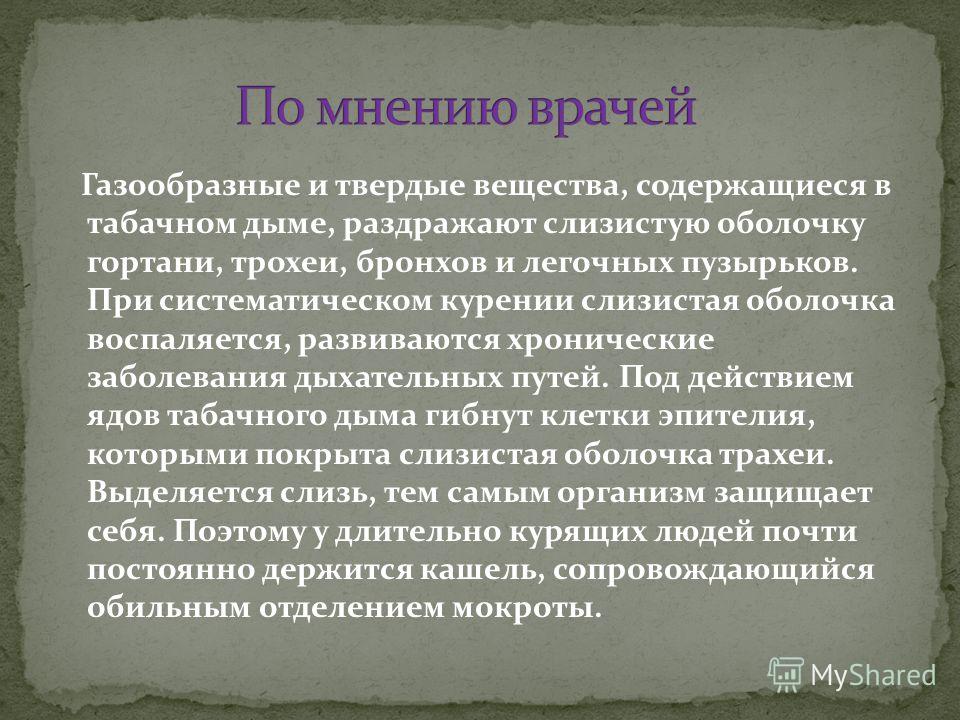 По мнению врачей

Газообразные и твердые вещества, содержащиеся в табачном дыме, раздражают слизистую оболочку гортани, трохеи, бронхов и легочных пузырьков. При систематическом курении слизистая оболочка воспаляется, развиваются хронические заболевания дыхательных путей. Под действием ядов табачного дыма гибнут клетки эпителия, которыми покрыта слизистая оболочка трахеи. Выделяется слизь, тем самым организм защищает себя. Поэтому у длительно курящих людей почти постоянно держится кашель, сопровождающийся обильным отделением мокроты.

MyShared